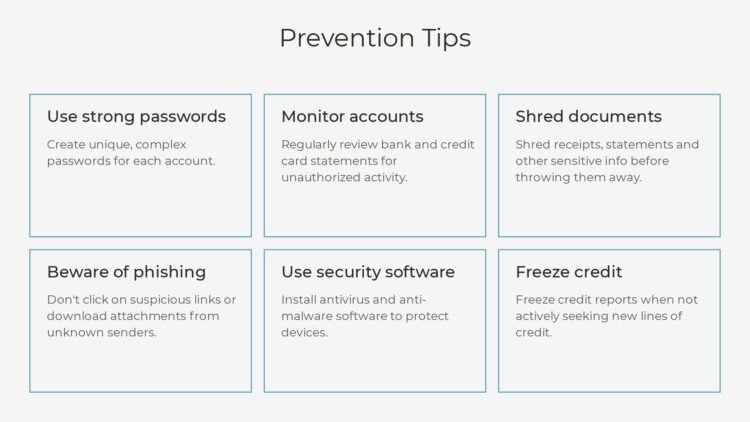 Prevention Tips

Use strong passwords

Create unique, complex passwords for each account.

Monitor accounts

Regularly review bank and credit card statements for unauthorized activity.

Shred documents

Shred receipts, statements and other sensitive info before throwing them away.

Beware of phishing

Don't click on suspicious links or download attachments from unknown senders.

Use security software

Install antivirus and anti-malware software to protect devices.

Freeze credit

Freeze credit reports when not actively seeking new lines of credit.